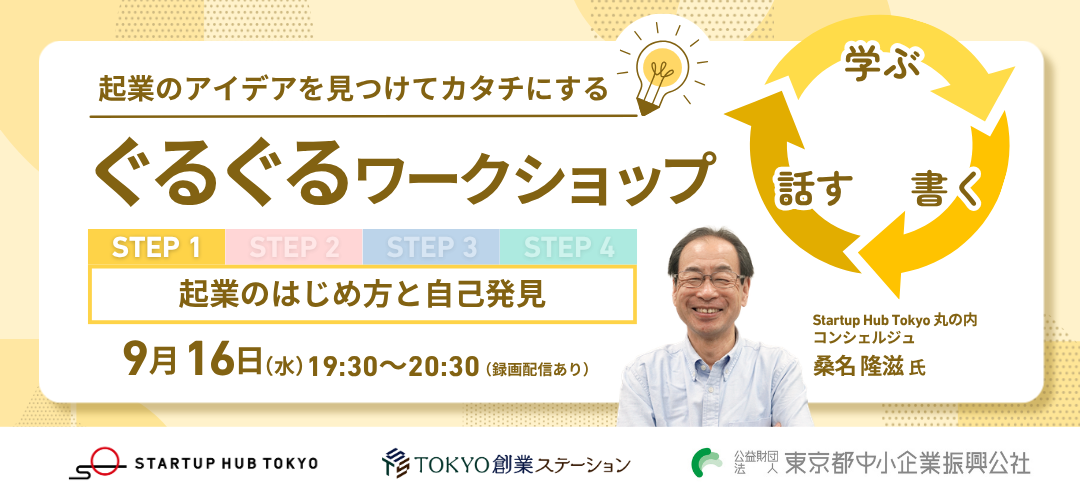 起業のアイデアを見つけてカタチにする

ぐるぐるワークショップ

学ぶ

話す 書く

STEP 1 STEP 2 STEP 3 STEP 4

起業のはじめ方と自己発見

9月16日(水)19:30〜20:30(録画配信あり)

Startup Hub Tokyo 丸の内
コンシェルジュ
桑名隆滋 氏

STARTUP HUB TOKYO

TOKYO創業ステーション

公益財団法人 東京都中小企業振興公社